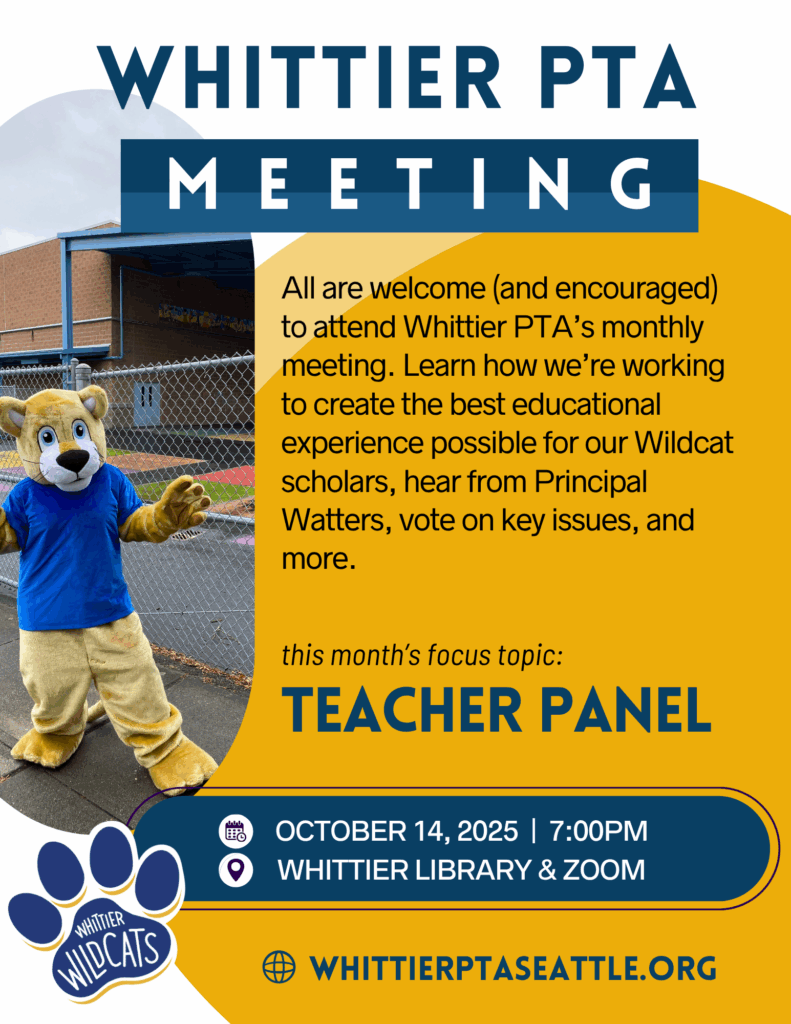 WHITTIER PTA
MEETING

All are welcome (and encouraged) to attend Whittier PTA's monthly meeting. Learn how we're working to create the best educational experience possible for our Wildcat scholars, hear from Principal Watters, vote on key issues, and more.

this month's focus topic:
TEACHER PANEL

OCTOBER 14, 2025 | 7:00PM
WHITTIER LIBRARY & ZOOM

WHITTIER WILDCATS

WHITTIERPTASEATTLE.ORG